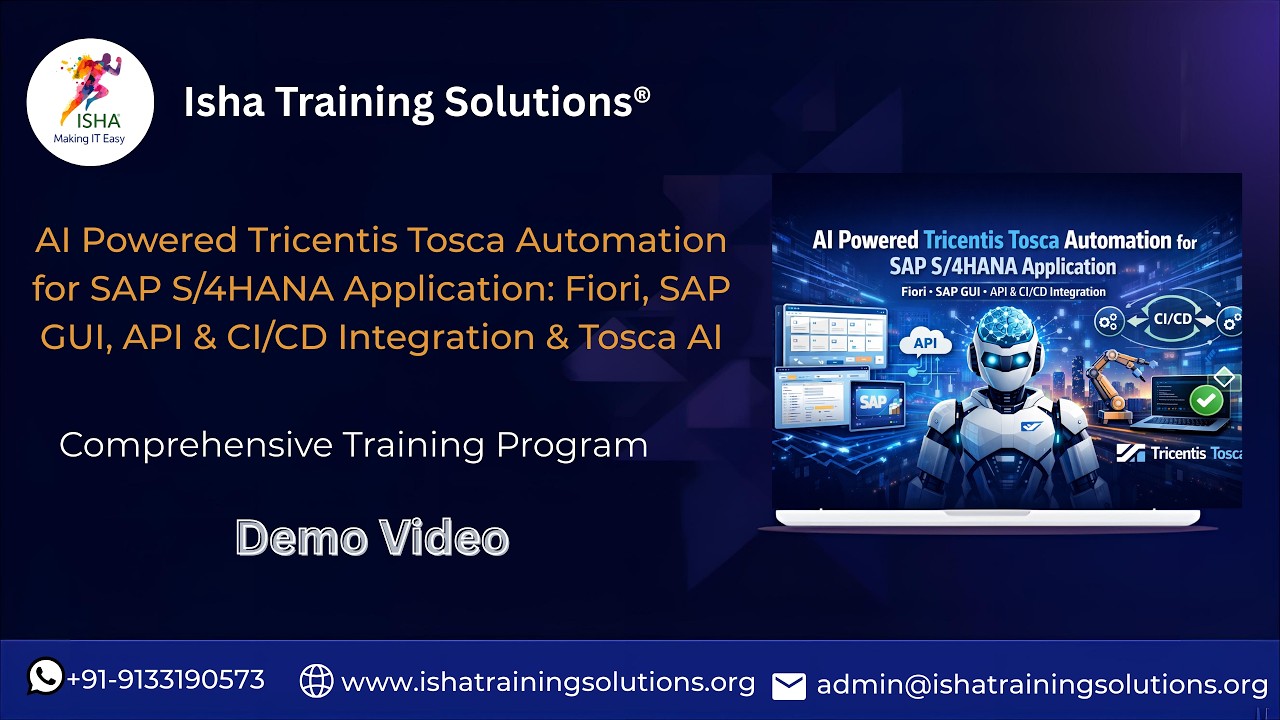 ISHA
Making IT Easy

Isha Training Solutions®

AI Powered Tricentis Tosca Automation for SAP S/4HANA Application: Fiori, SAP GUI, API & CI/CD Integration & Tosca AI

Comprehensive Training Program

Demo Video

AI Powered Tricentis Tosca Automation for SAP S/4HANA Application
Fiori • SAP GUI • API & CI/CD Integration

API
CI/CD
SAP
Tricentis Tosca

+91-9133190573 www.ishatrainingsolutions.org admin@ishatrainingsolutions.org